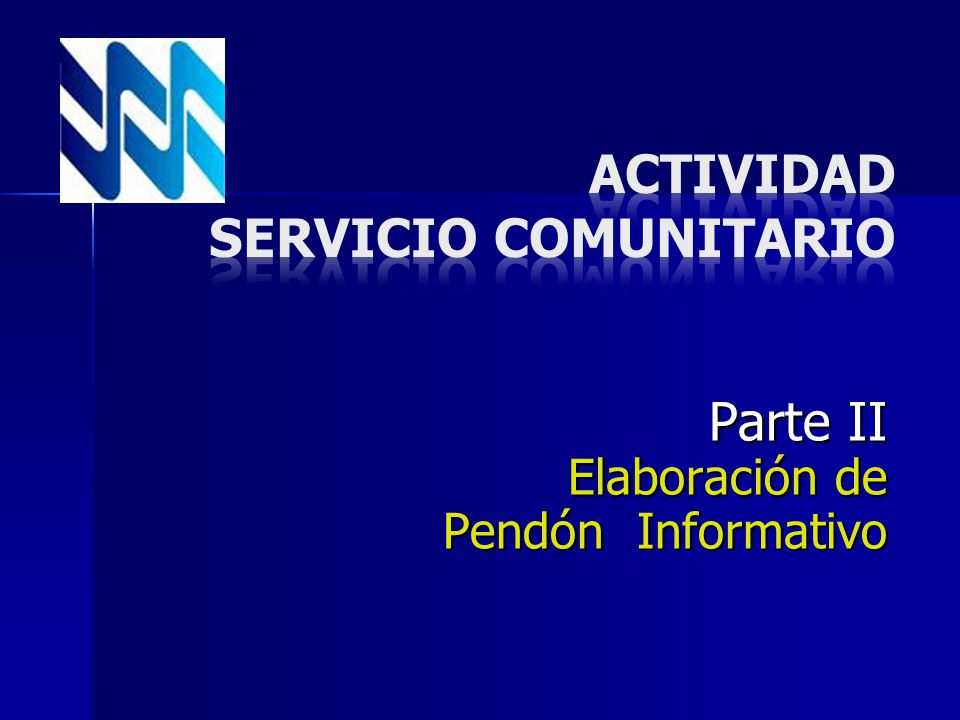 ACTIVIDAD
SERVICIO COMUNITARIO

Parte II
Elaboración de
Pendón Informativo